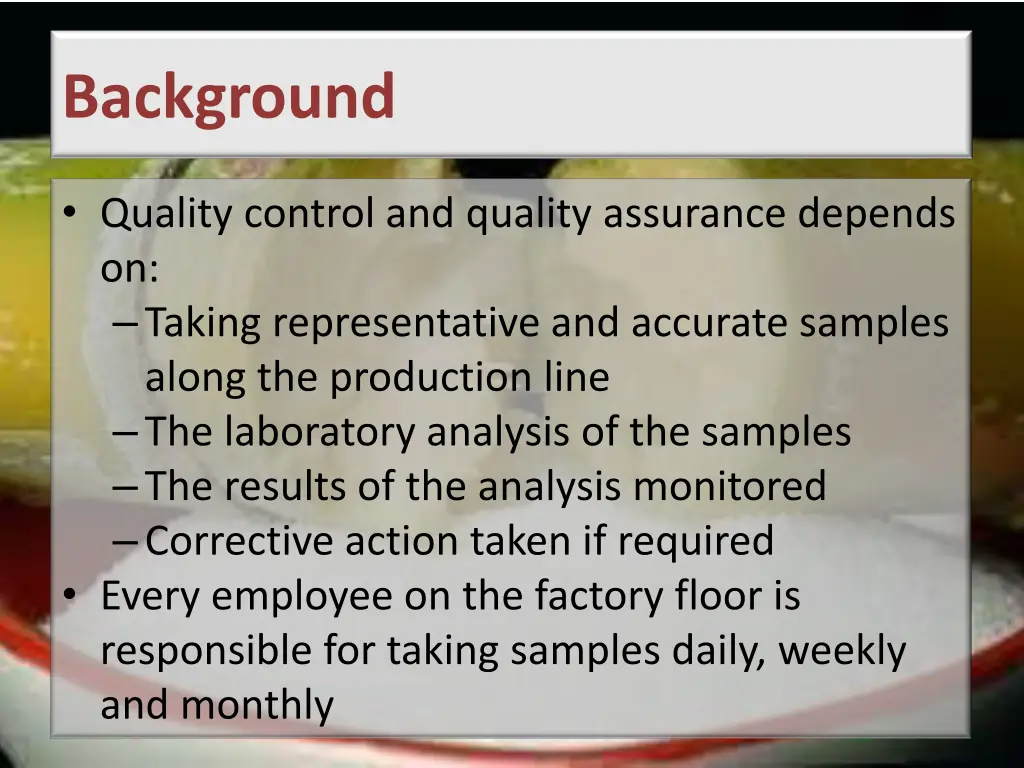 Background

• Quality control and quality assurance depends on:
– Taking representative and accurate samples along the production line
– The laboratory analysis of the samples
– The results of the analysis monitored
– Corrective action taken if required
• Every employee on the factory floor is responsible for taking samples daily, weekly and monthly